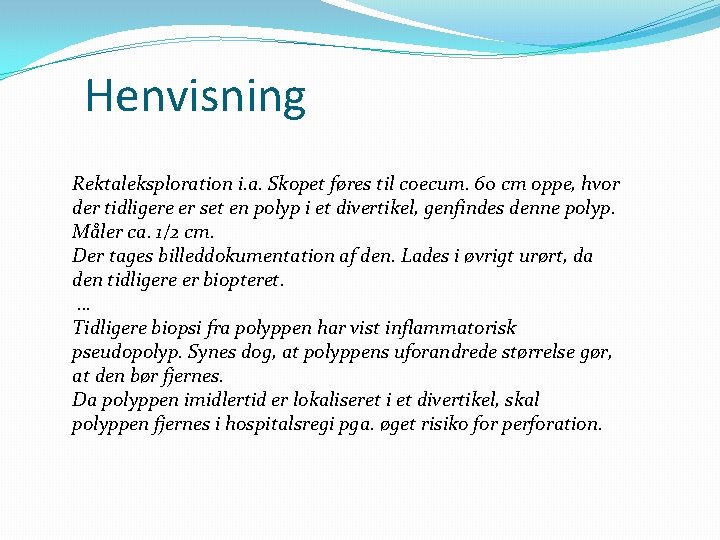 Henvisning

Rektaleksploration i.a. Skopet føres til coecum. 60 cm oppe, hvor der tidligere er set en polyp i et divertikel, genfindes denne polyp. Måler ca. 1/2 cm.
Der tages billeddokumentation af den. Lades i øvrigt urørt, da den tidligere er biopteret.
…
Tidligere biopsi fra polyppen har vist inflammatorisk pseudopolyp. Synes dog, at polyppens uforandrede størrelse gør, at den bør fjernes.
Da polyppen imidlertid er lokaliseret i et divertikel, skal polyppen fjernes i hospitalsregi pga. øget risiko for perforation.